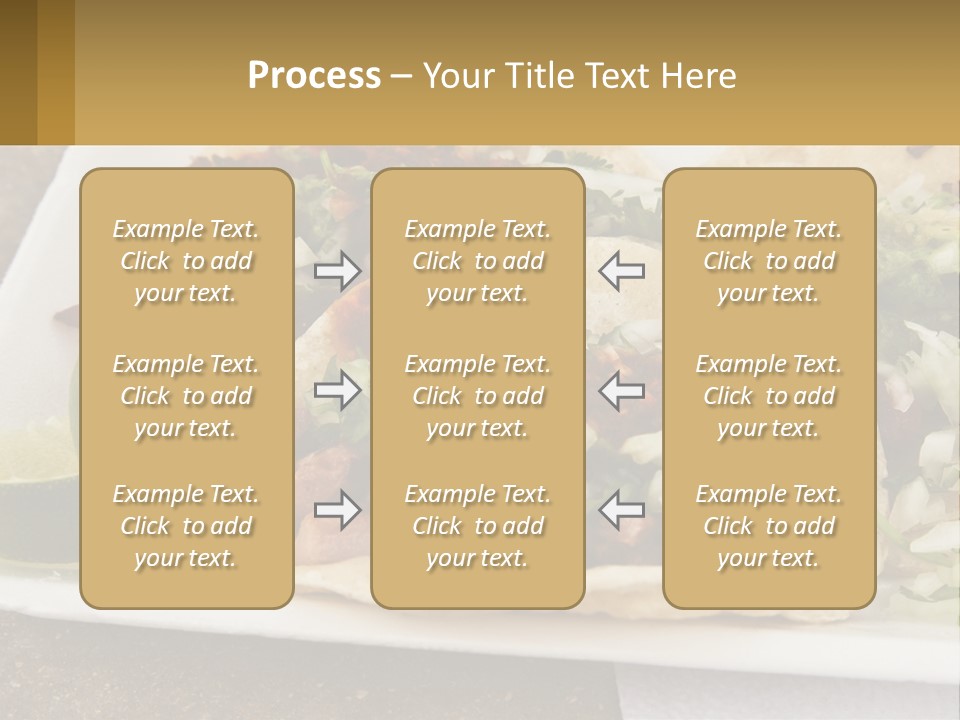 Process – Your Title Text Here

Example Text. Click to add your text.

Example Text. Click to add your text.

Example Text. Click to add your text.

Example Text. Click to add your text.

Example Text. Click to add your text.

Example Text. Click to add your text.

Example Text. Click to add your text.

Example Text. Click to add your text.

Example Text. Click to add your text.